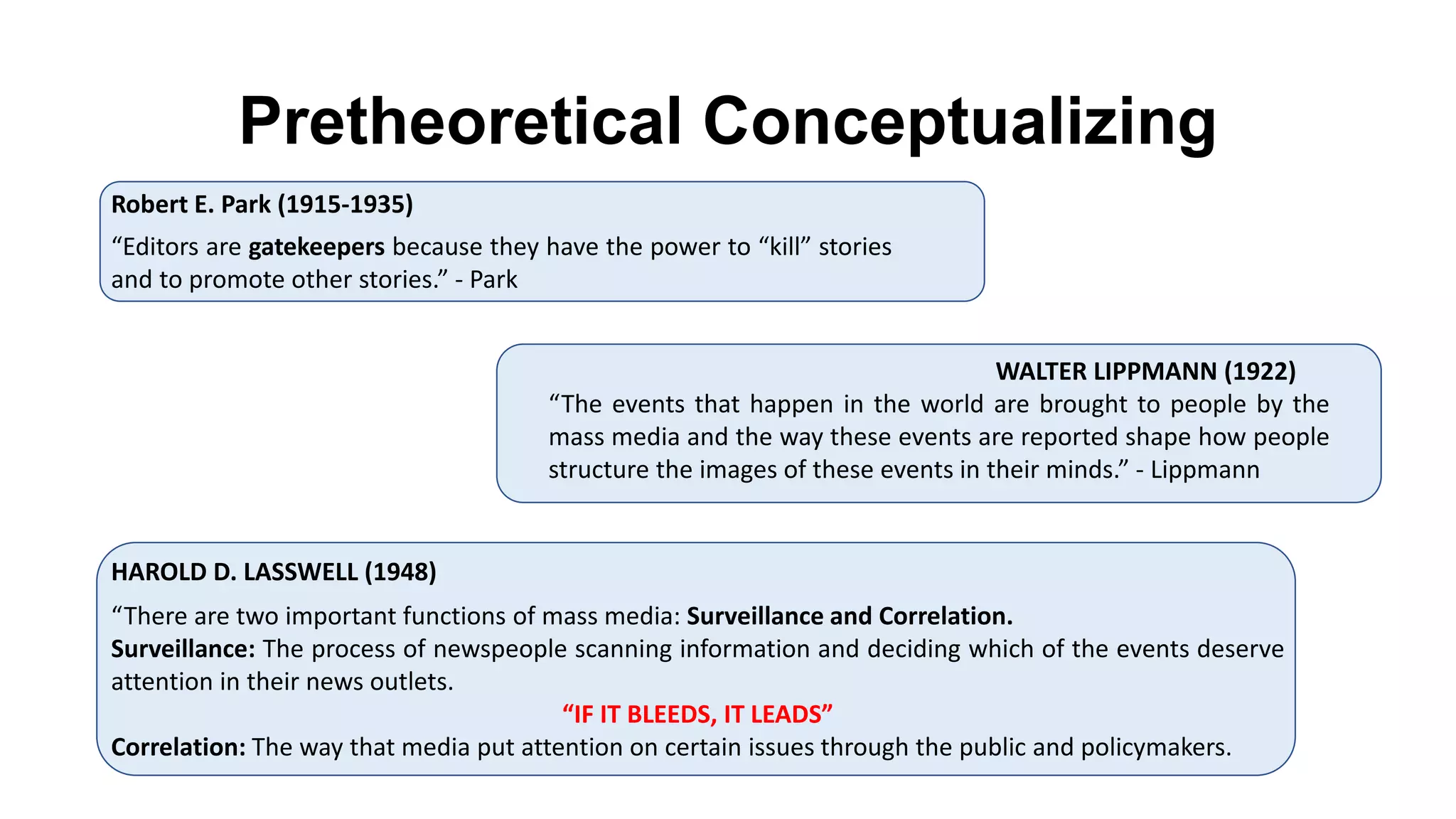 Pretheoretical Conceptualizing

Robert E. Park (1915-1935)

“Editors are gatekeepers because they have the power to “kill” stories and to promote other stories.” - Park

WALTER LIPPMANN (1922)

“The events that happen in the world are brought to people by the mass media and the way these events are reported shape how people structure the images of these events in their minds.” - Lippmann

HAROLD D. LASSWELL (1948)

“There are two important functions of mass media: Surveillance and Correlation.
Surveillance: The process of newspeople scanning information and deciding which of the events deserve attention in their news outlets.

“IF IT BLEEDS, IT LEADS”

Correlation: The way that media put attention on certain issues through the public and policymakers.